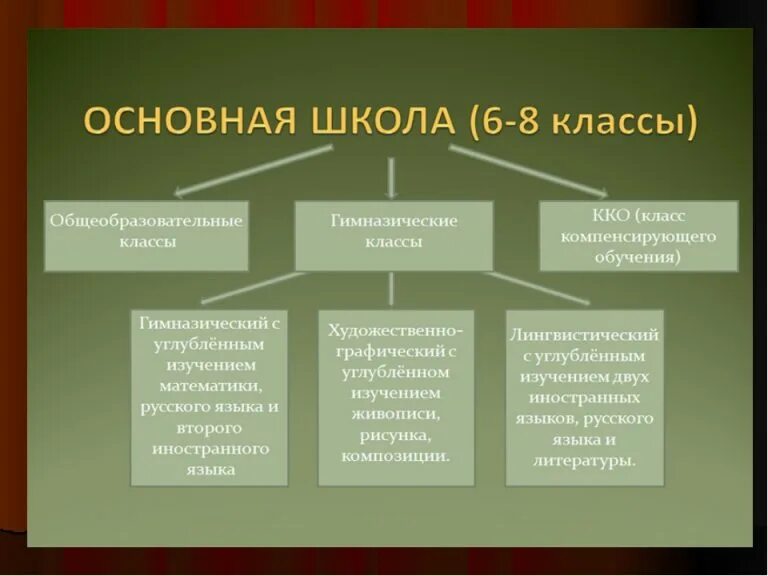 ОСНОВНАЯ ШКОЛА (6-8 классы)

Общеобразовательные классы

Гимназические классы

ККО (класс компенсирующего обучения)

Гимназический с углублённым изучением математики, русского языка и второго иностранного языка

Художественно-графический с углублённом изучением живописи, рисунка, композиции.

Лингвистический с углублённым изучением двух иностранных языков, русского языка и литературы.